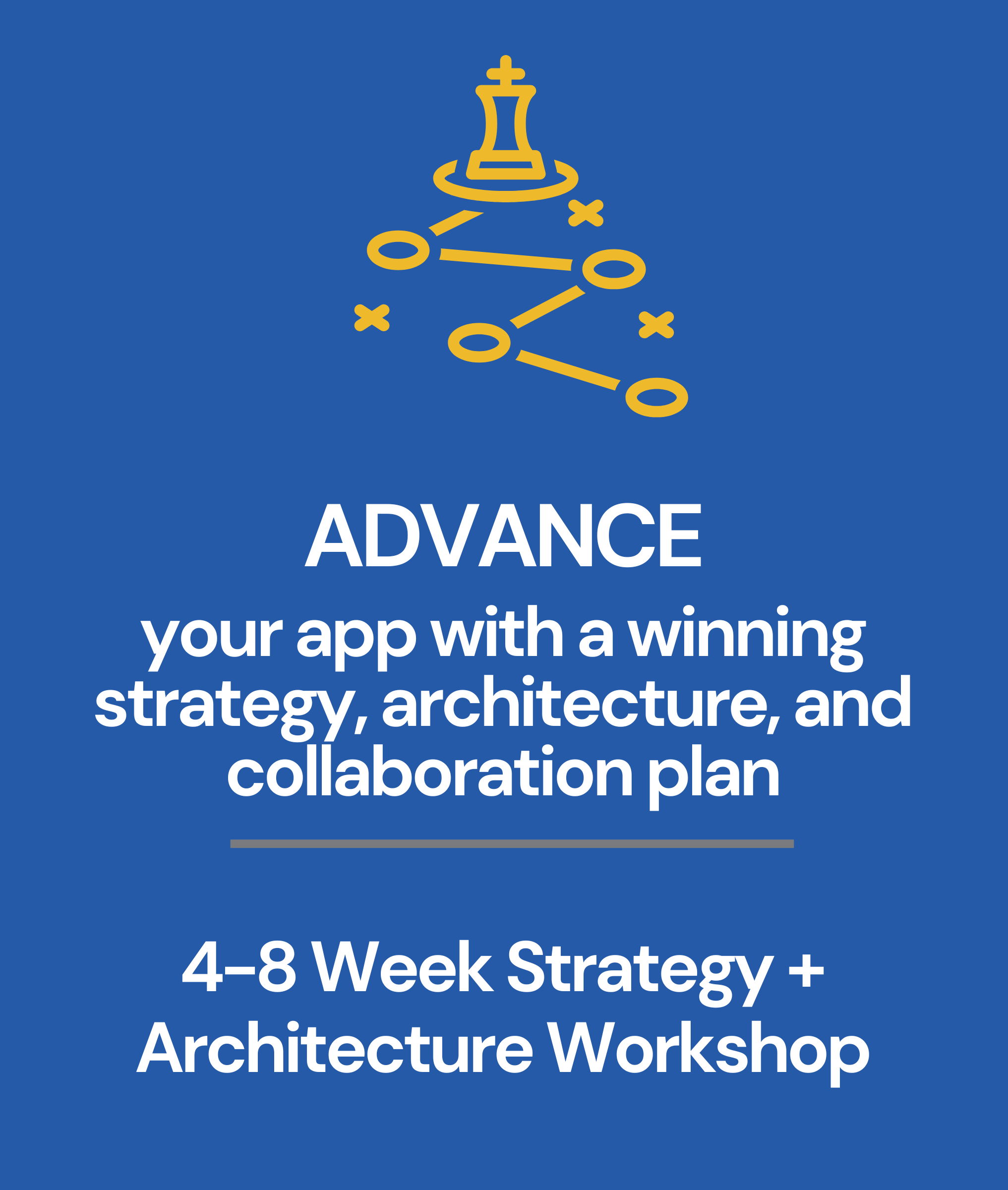 ADVANCE

your app with a winning strategy, architecture, and collaboration plan

4–8 Week Strategy + Architecture Workshop